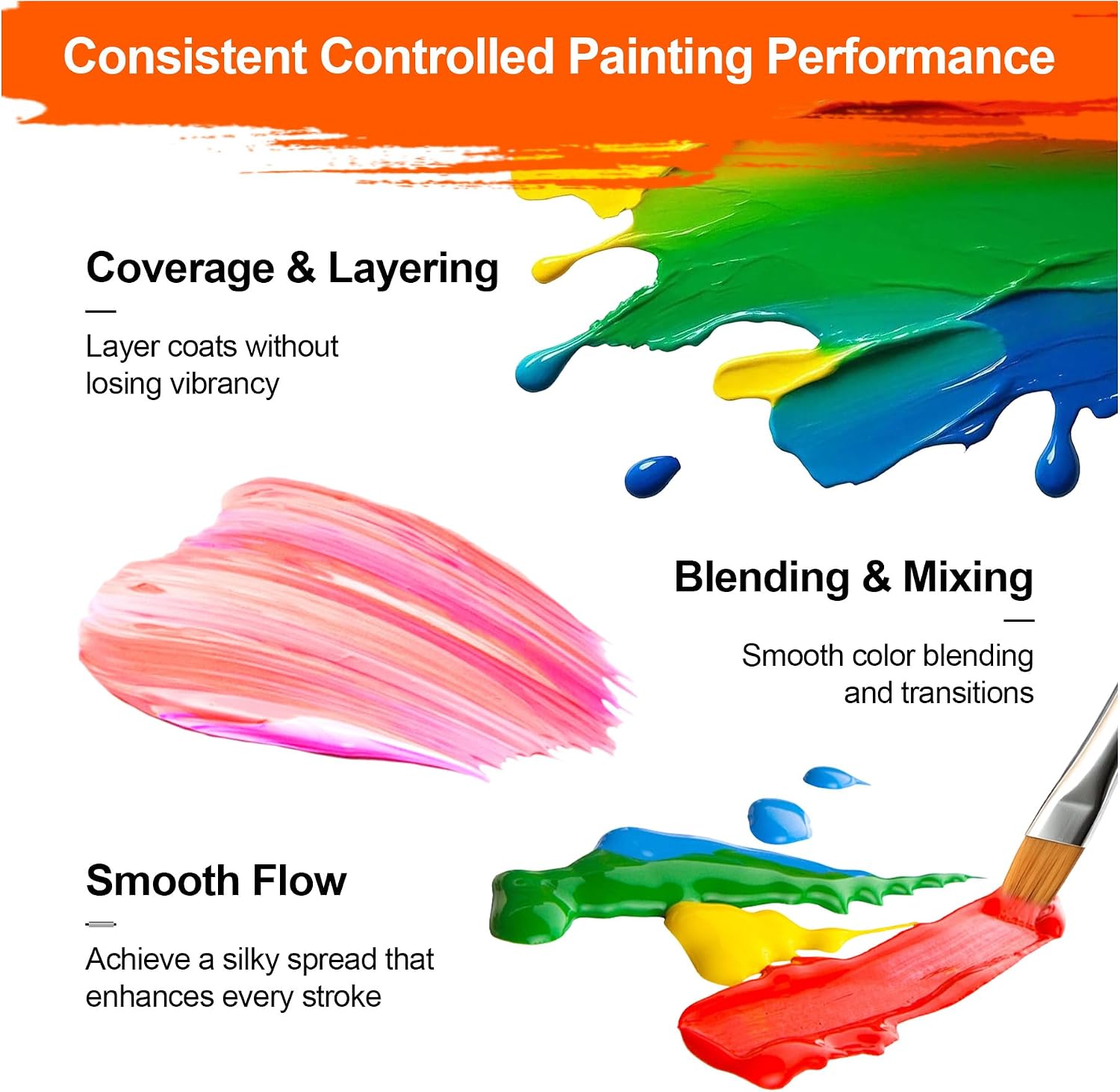 Consistent Controlled Painting Performance

Coverage & Layering

Layer coats without losing vibrancy

Blending & Mixing

Smooth color blending and transitions

Smooth Flow

Achieve a silky spread that enhances every stroke